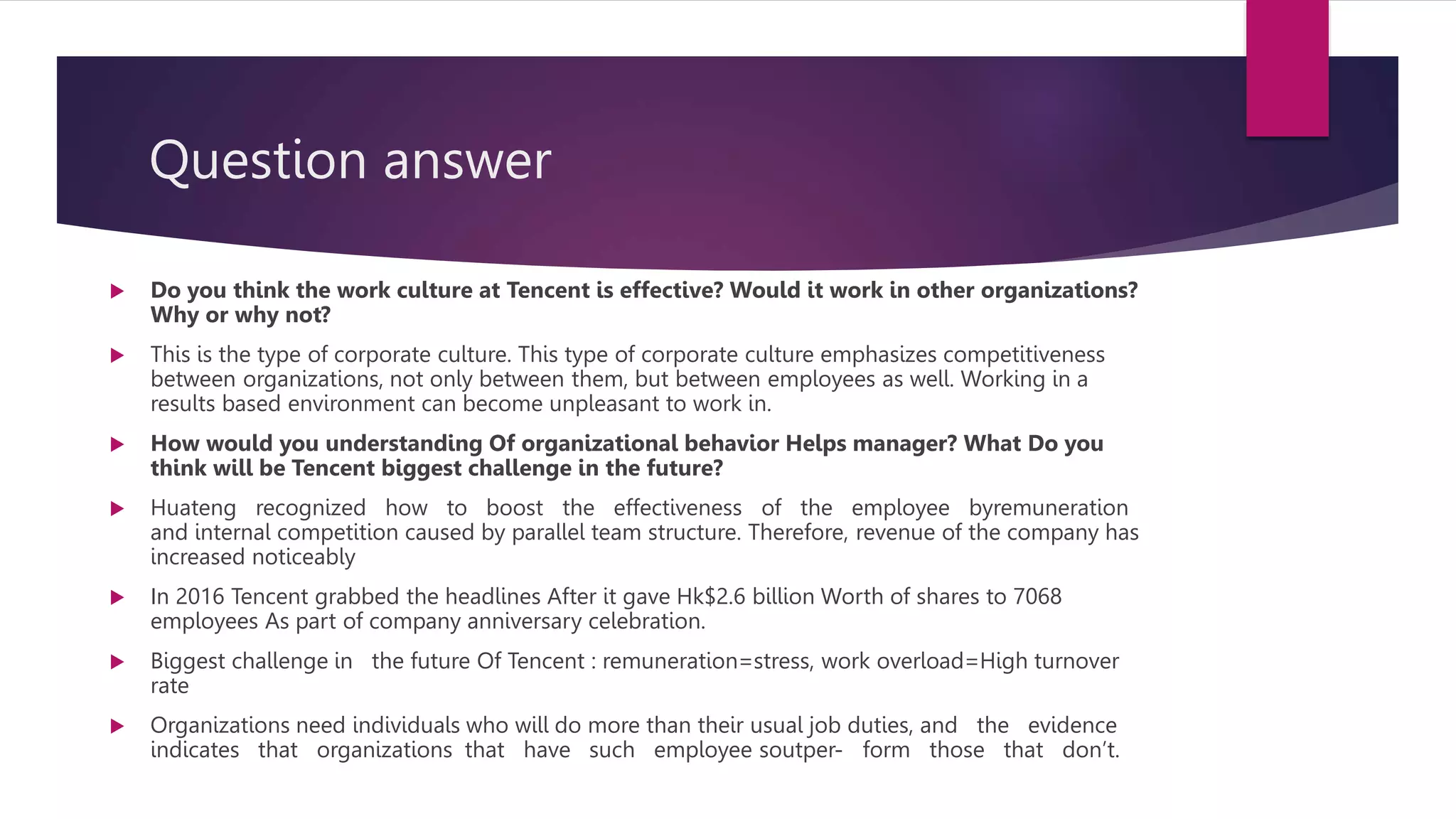 Question answer

Do you think the work culture at Tencent is effective? Would it work in other organizations? Why or why not?

This is the type of corporate culture. This type of corporate culture emphasizes competitiveness between organizations, not only between them, but between employees as well. Working in a results based environment can become unpleasant to work in.

How would you understanding Of organizational behavior Helps manager? What Do you think will be Tencent biggest challenge in the future?

Huateng recognized how to boost the effectiveness of the employee byremuneration and internal competition caused by parallel team structure. Therefore, revenue of the company has increased noticeably

In 2016 Tencent grabbed the headlines After it gave Hk$2.6 billion Worth of shares to 7068 employees As part of company anniversary celebration.

Biggest challenge in the future Of Tencent : remuneration=stress, work overload=High turnover rate

Organizations need individuals who will do more than their usual job duties, and the evidence indicates that organizations that have such employee soutper- form those that don't.